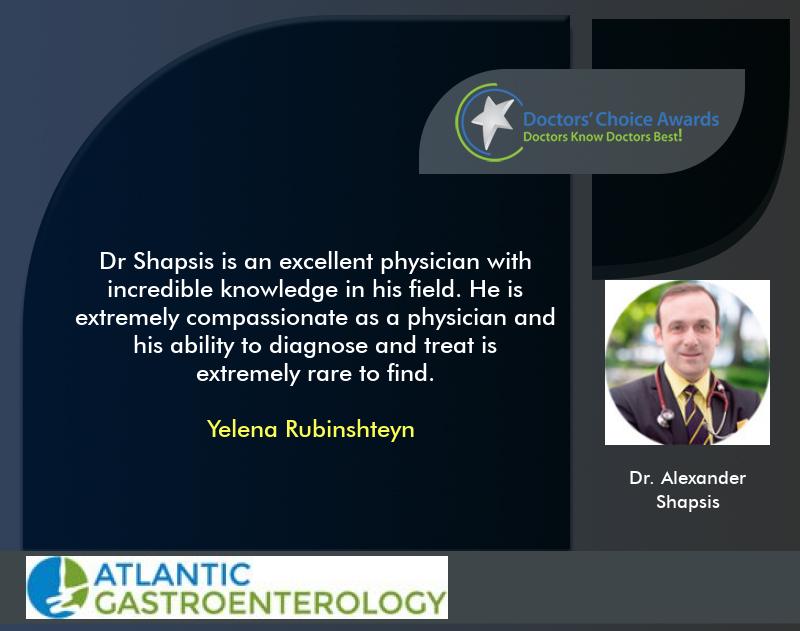 Doctors' Choice Awards
Doctors Know Doctors Best!

Dr Shapsis is an excellent physician with incredible knowledge in his field. He is extremely compassionate as a physician and his ability to diagnose and treat is extremely rare to find.

Yelena Rubinshteyn

Dr. Alexander Shapsis

ATLANTIC GASTROENTEROLOGY